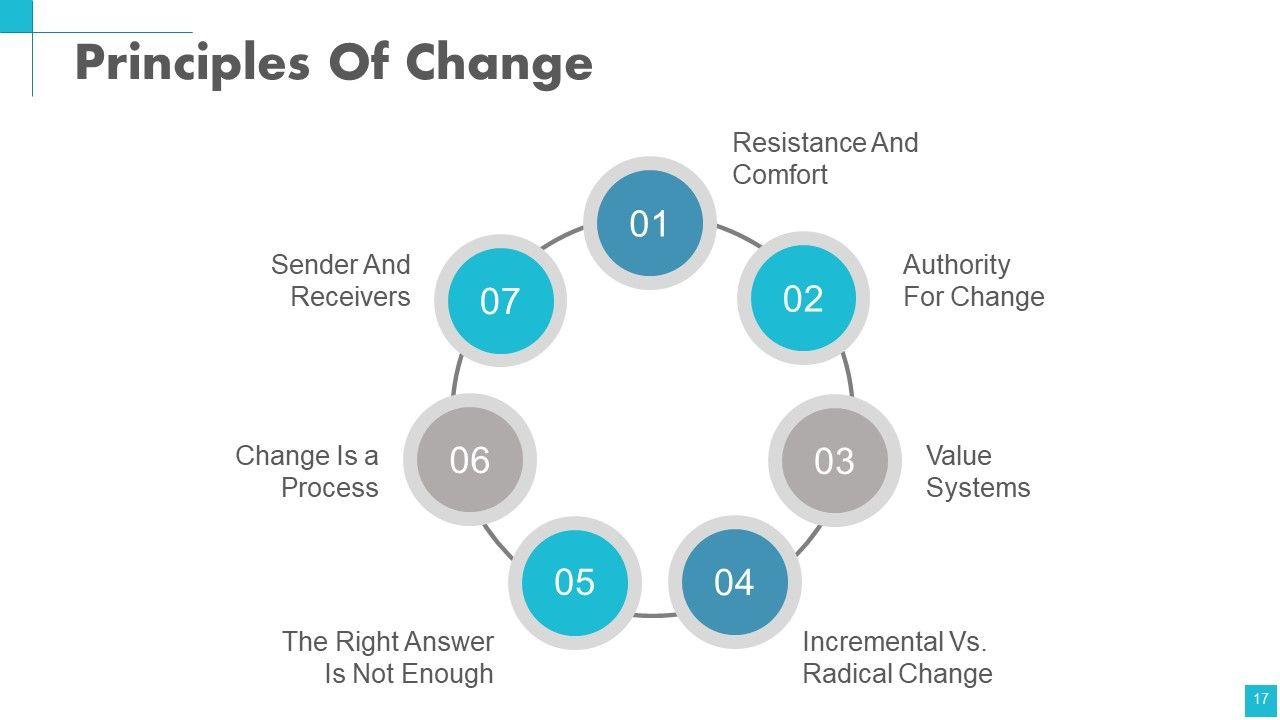 Principles Of Change

01
Resistance And Comfort

02
Authority For Change

03
Value Systems

04
Incremental Vs. Radical Change

05
The Right Answer Is Not Enough

06
Change Is a Process

07
Sender And Receivers

17